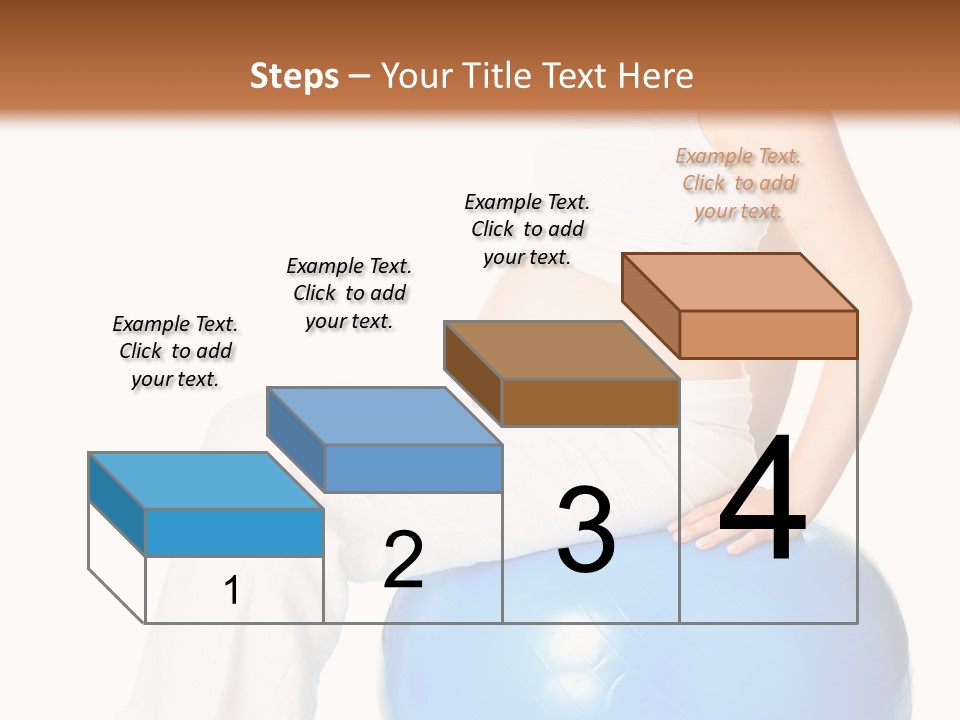 Steps – Your Title Text Here

Example Text. Click to add your text.

Example Text. Click to add your text.

Example Text. Click to add your text.

Example Text. Click to add your text.

1

2

3

4